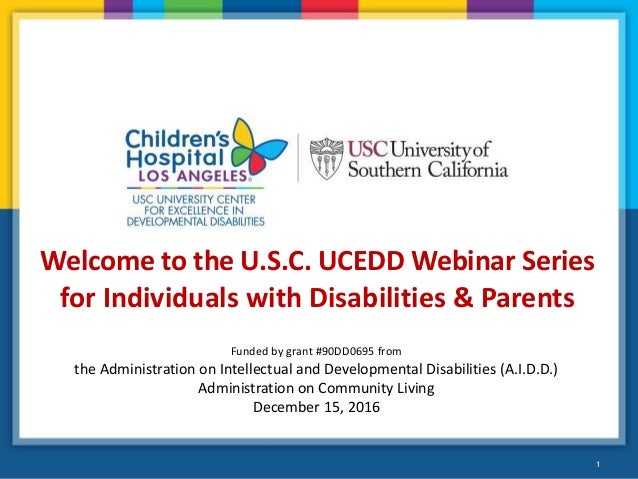 Children's Hospital LOS ANGELES®

USC UNIVERSITY CENTER FOR EXCELLENCE IN DEVELOPMENTAL DISABILITIES

USC University of Southern California

Welcome to the U.S.C. UCEDD Webinar Series for Individuals with Disabilities & Parents

Funded by grant #90DD0695 from
the Administration on Intellectual and Developmental Disabilities (A.I.D.D.)
Administration on Community Living
December 15, 2016

1